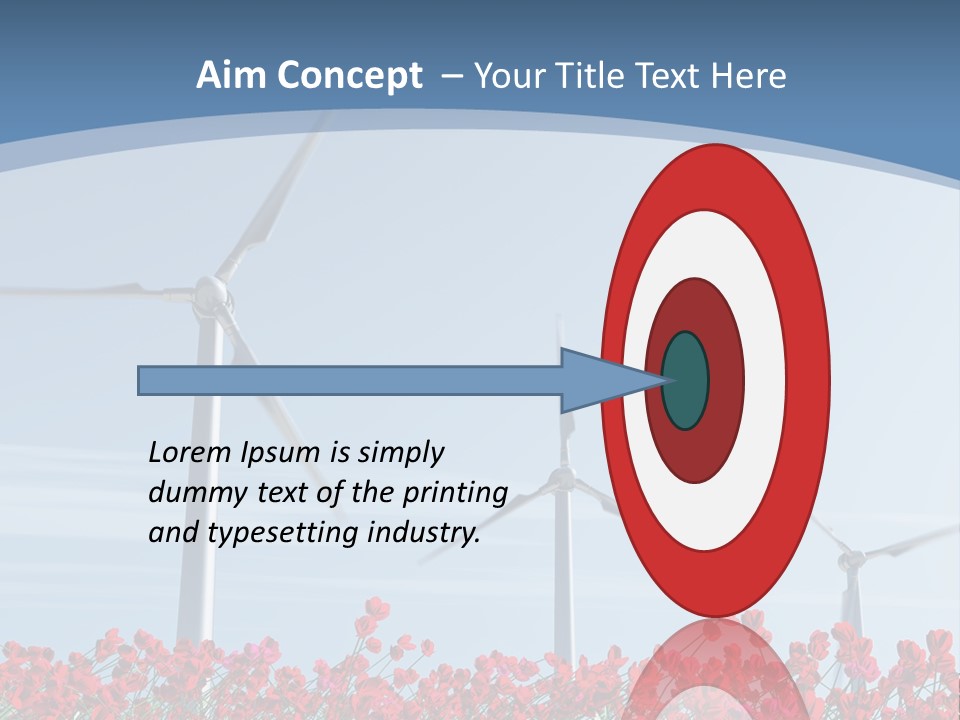 Aim Concept – Your Title Text Here

Lorem Ipsum is simply dummy text of the printing and typesetting industry.